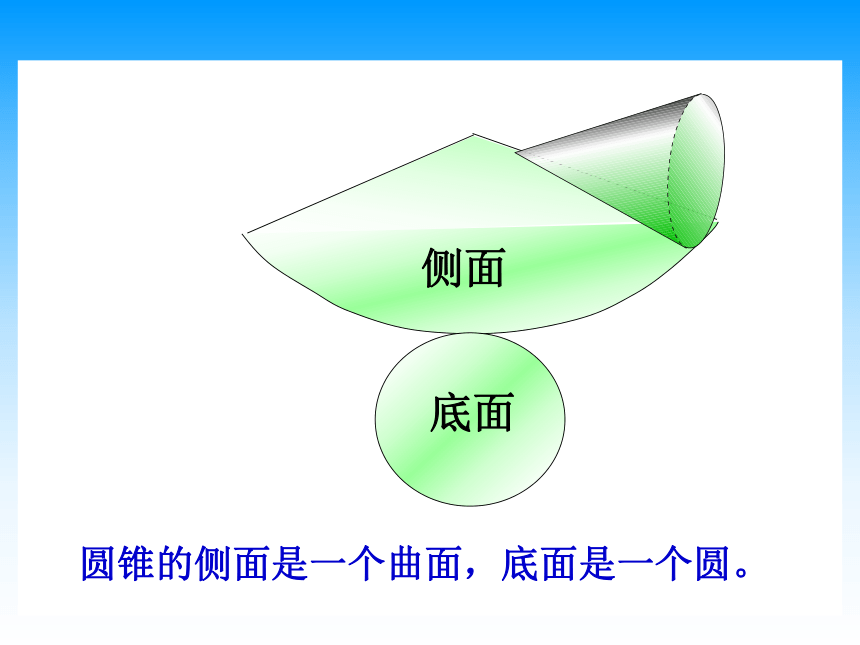 侧面

底面

圆锥的侧面是一个曲面，底面是一个圆。